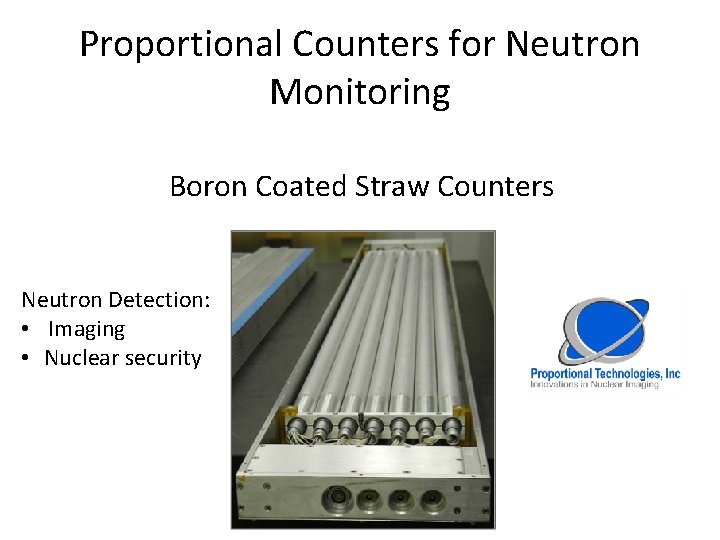 Proportional Counters for Neutron Monitoring

Boron Coated Straw Counters

Neutron Detection:
• Imaging
• Nuclear security

Proportional Technologies, Inc
Innovations in Nuclear Imaging